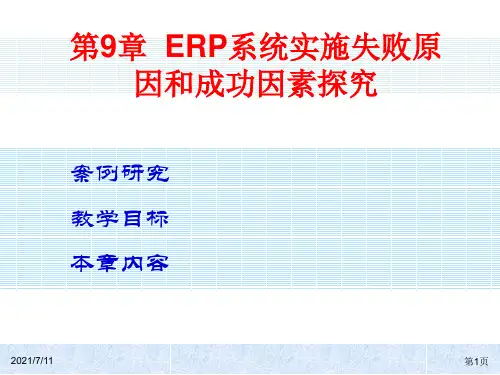 第9章 ERP系统实施失败原因和成功因素探究

案例研究

教学目标

本章内容

2021/7/11

第1页